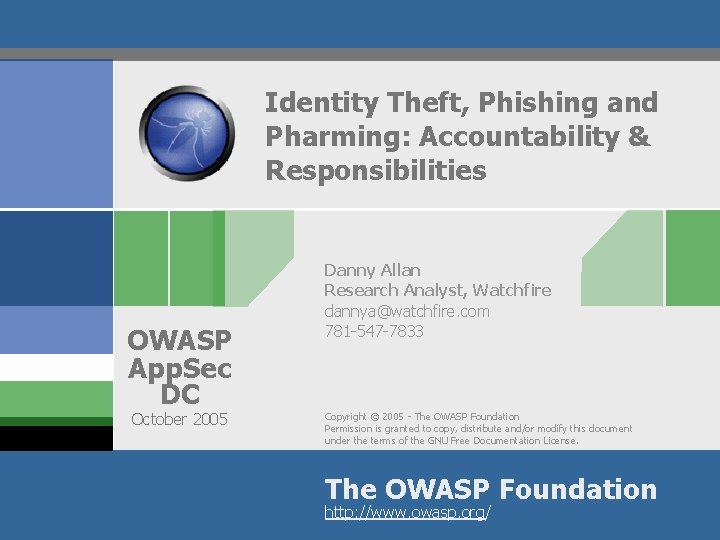 Identity Theft, Phishing and Pharming: Accountability & Responsibilities

Danny Allan
Research Analyst, Watchfire
dannya@watchfire.com
781-547-7833

OWASP AppSec DC
October 2005

Copyright © 2005 - The OWASP Foundation
Permission is granted to copy, distribute and/or modify this document under the terms of the GNU Free Documentation License.

The OWASP Foundation
http://www.owasp.org/